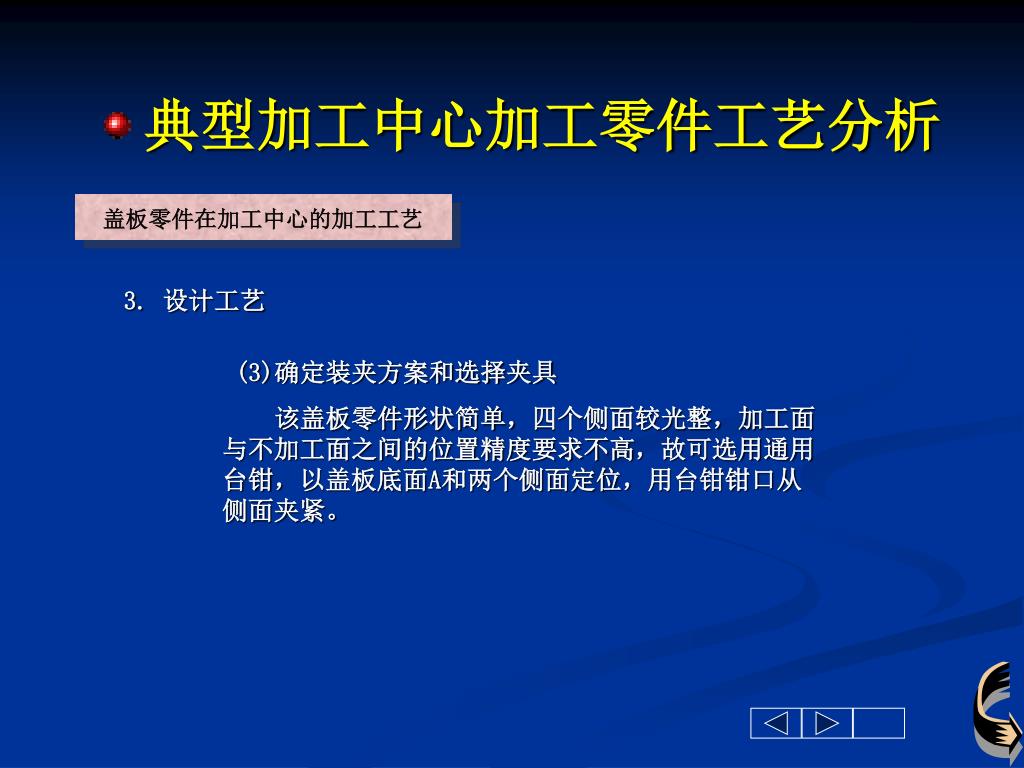 典型加工中心加工零件工艺分析

盖板零件在加工中心的加工工艺

3. 设计工艺

(3)确定装夹方案和选择夹具

该盖板零件形状简单，四个侧面较光整，加工面与不加工面之间的位置精度要求不高，故可选用通用台钳，以盖板底面A和两个侧面定位，用台钳钳口从侧面夹紧。